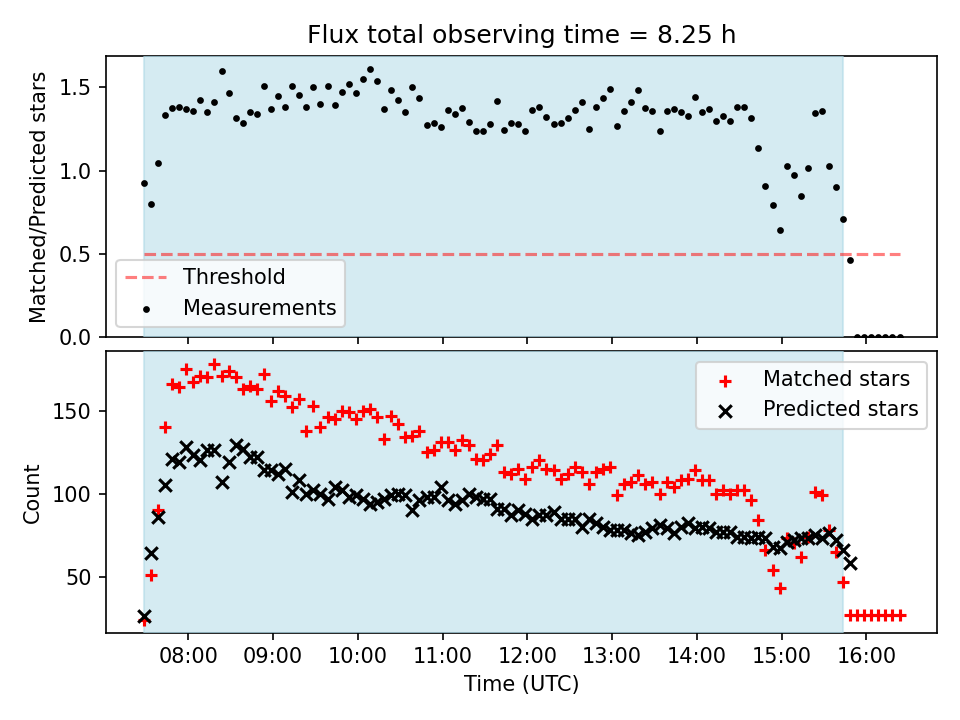 Flux total observing time = 8.25 h

Matched/Predicted stars

1.5
1.0
0.5
0.0

Threshold
Measurements

Count

150
100
50

Matched stars
Predicted stars

08:00 09:00 10:00 11:00 12:00 13:00 14:00 15:00 16:00

Time (UTC)